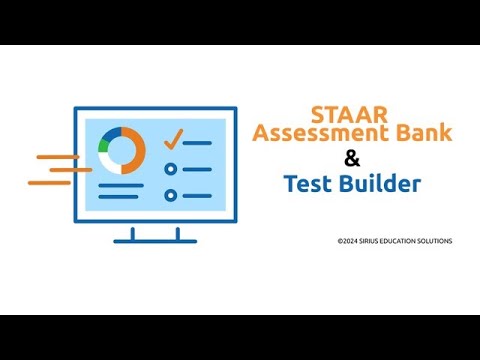 STAAR
Assessment Bank
&
Test Builder

©2024 SIRIUS EDUCATION SOLUTIONS